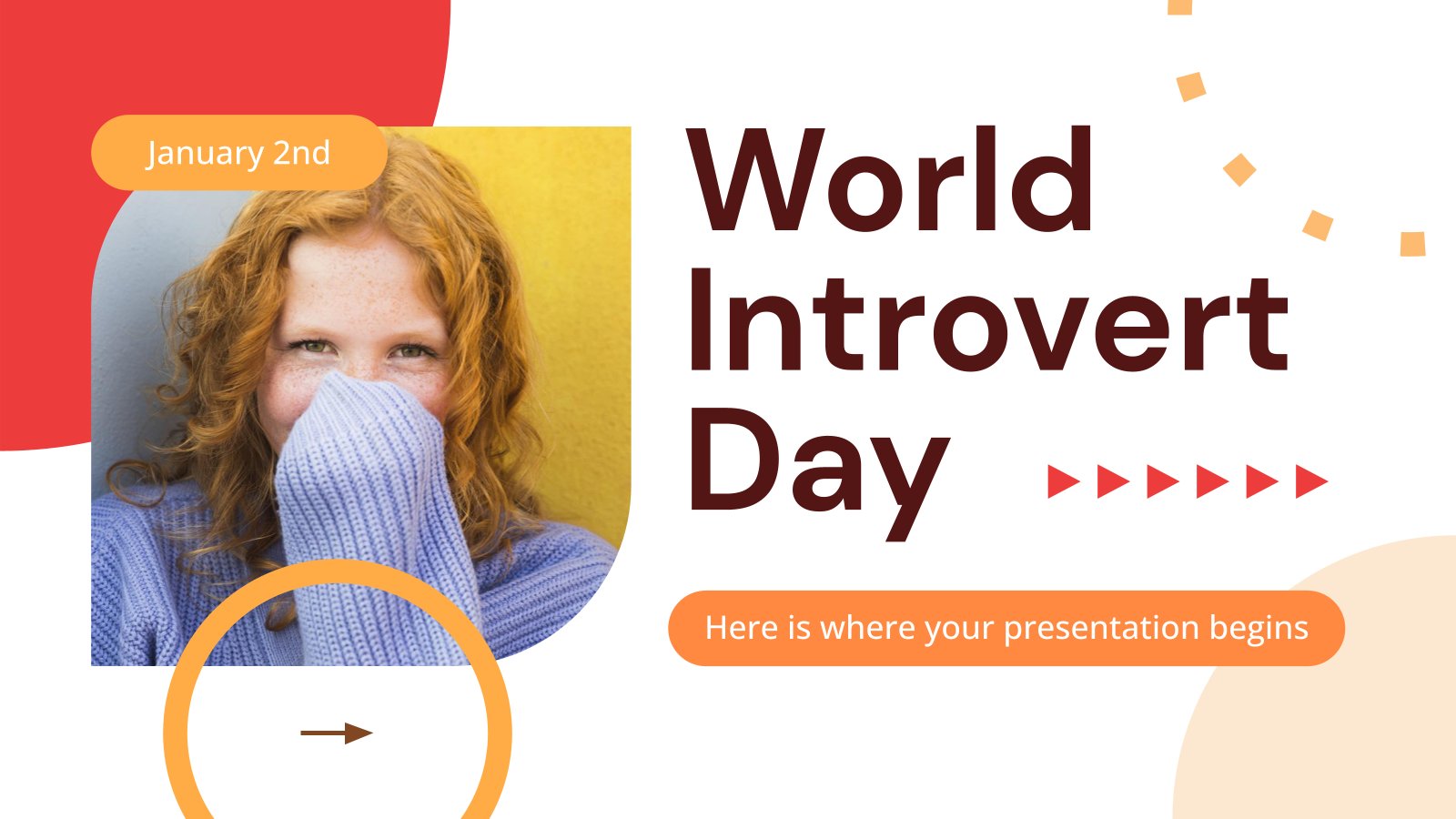 January 2nd

World Introvert Day

Here is where your presentation begins